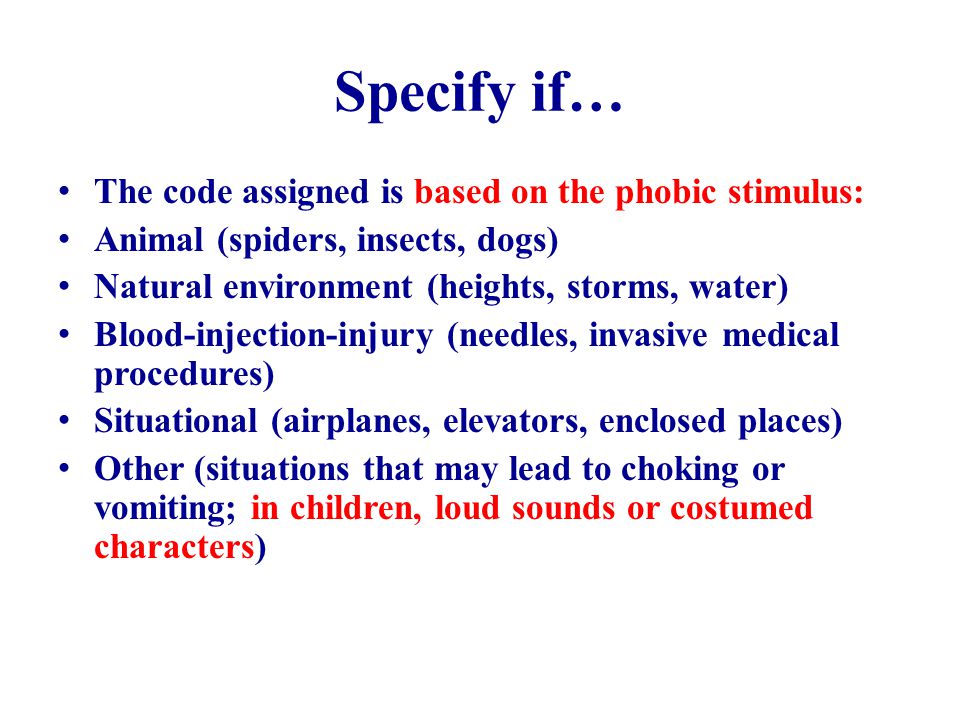 Specify if…

• The code assigned is based on the phobic stimulus:
• Animal (spiders, insects, dogs)
• Natural environment (heights, storms, water)
• Blood-injection-injury (needles, invasive medical procedures)
• Situational (airplanes, elevators, enclosed places)
• Other (situations that may lead to choking or vomiting; in children, loud sounds or costumed characters)